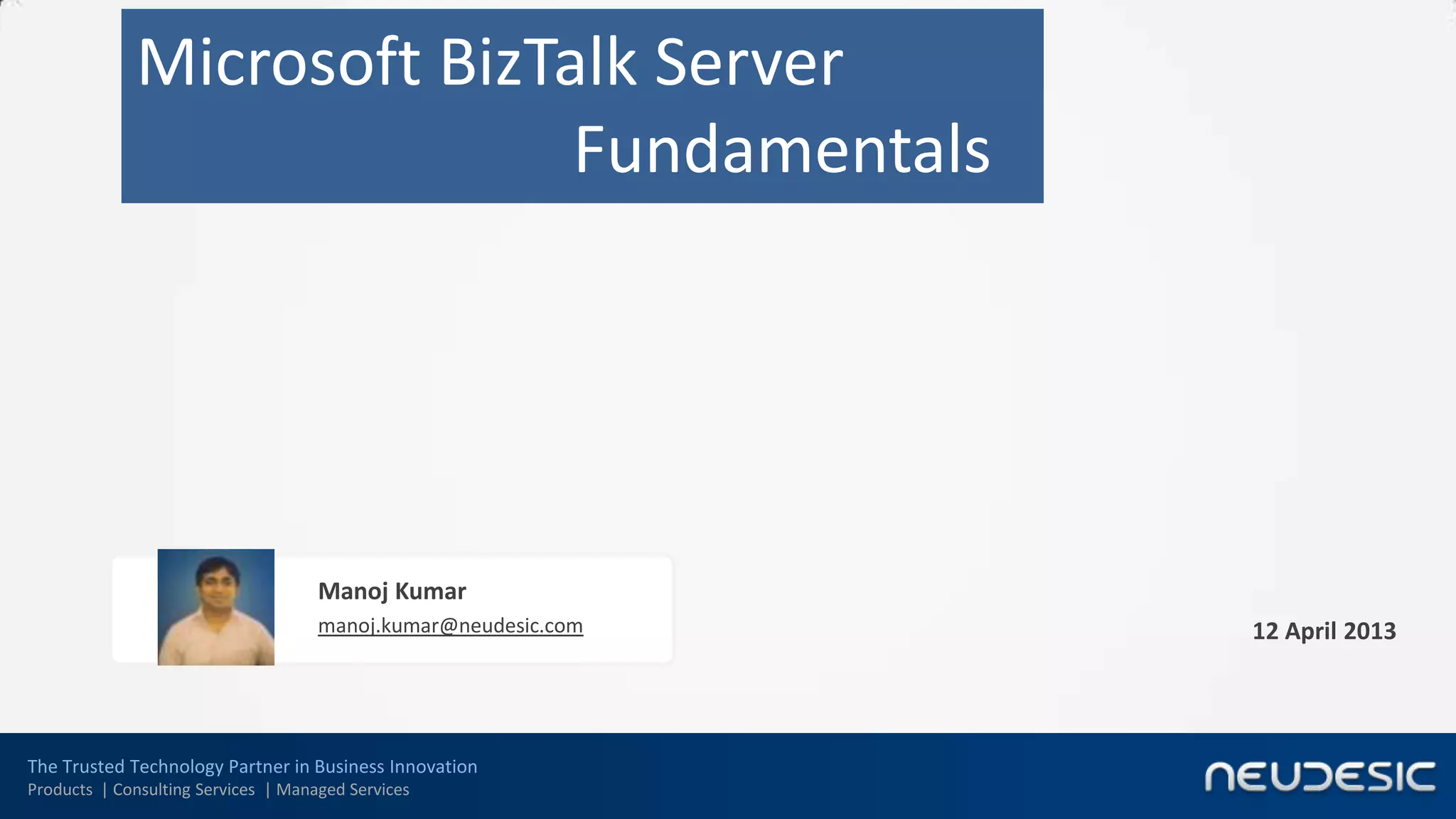 Microsoft BizTalk Server Fundamentals

Manoj Kumar
manoj.kumar@neudesic.com

12 April 2013

The Trusted Technology Partner in Business Innovation
Products | Consulting Services | Managed Services

NEUDESIC